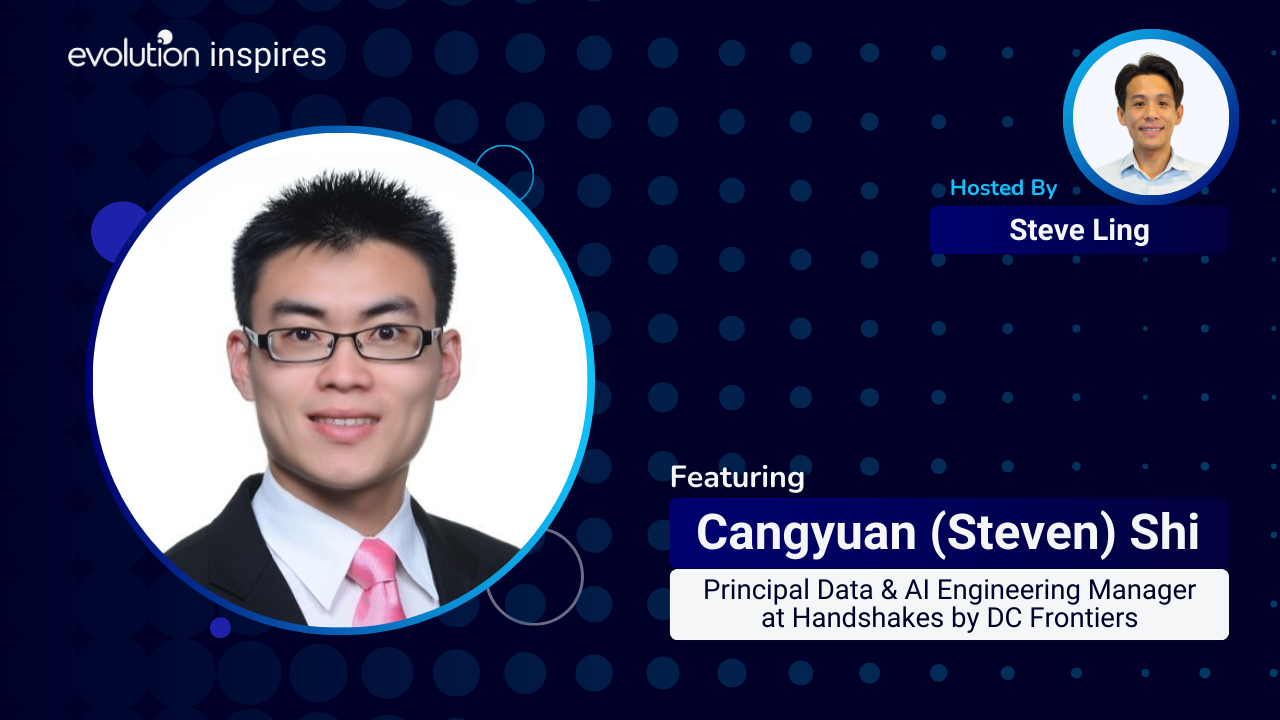 evolution inspires

Hosted By

Steve Ling

Featuring

Cangyuan (Steven) Shi

Principal Data & AI Engineering Manager at Handshakes by DC Frontiers